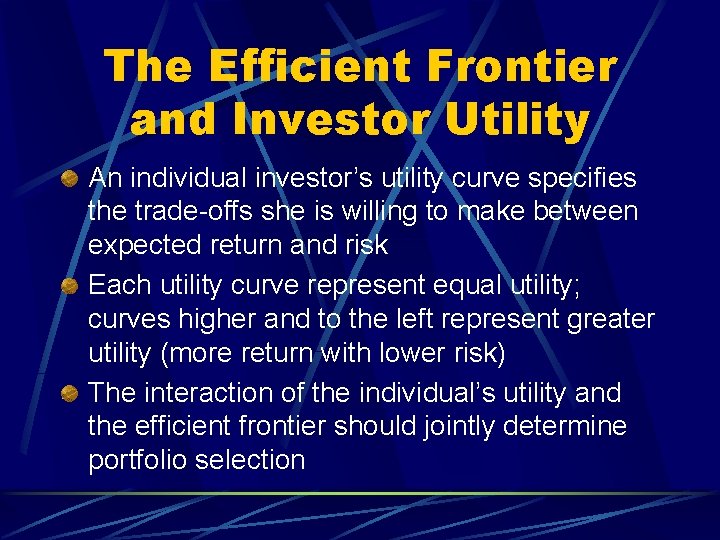 The Efficient Frontier and Investor Utility

An individual investor’s utility curve specifies the trade-offs she is willing to make between expected return and risk

Each utility curve represent equal utility; curves higher and to the left represent greater utility (more return with lower risk)

The interaction of the individual’s utility and the efficient frontier should jointly determine portfolio selection